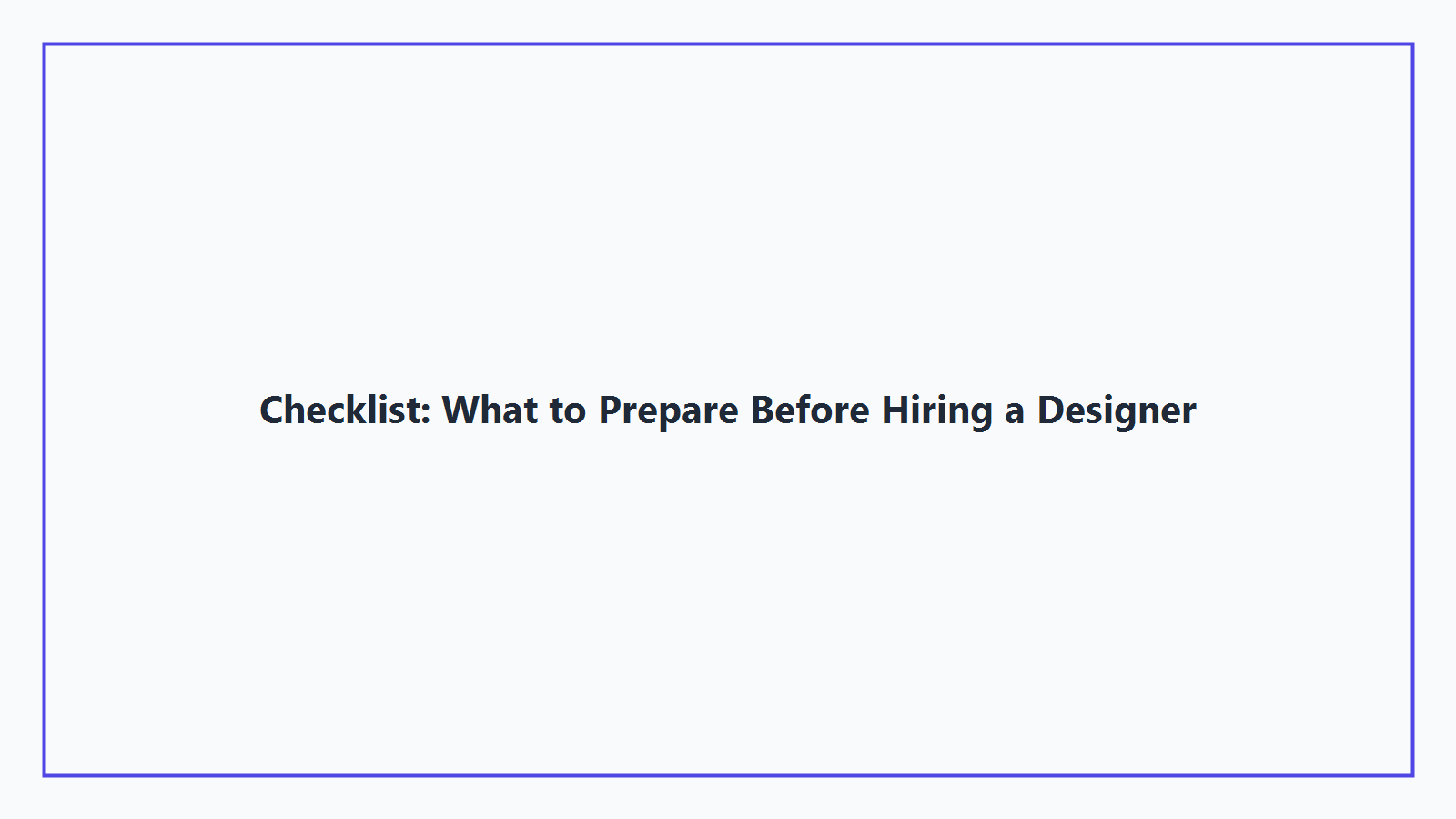 Checklist: What to Prepare Before Hiring a Designer